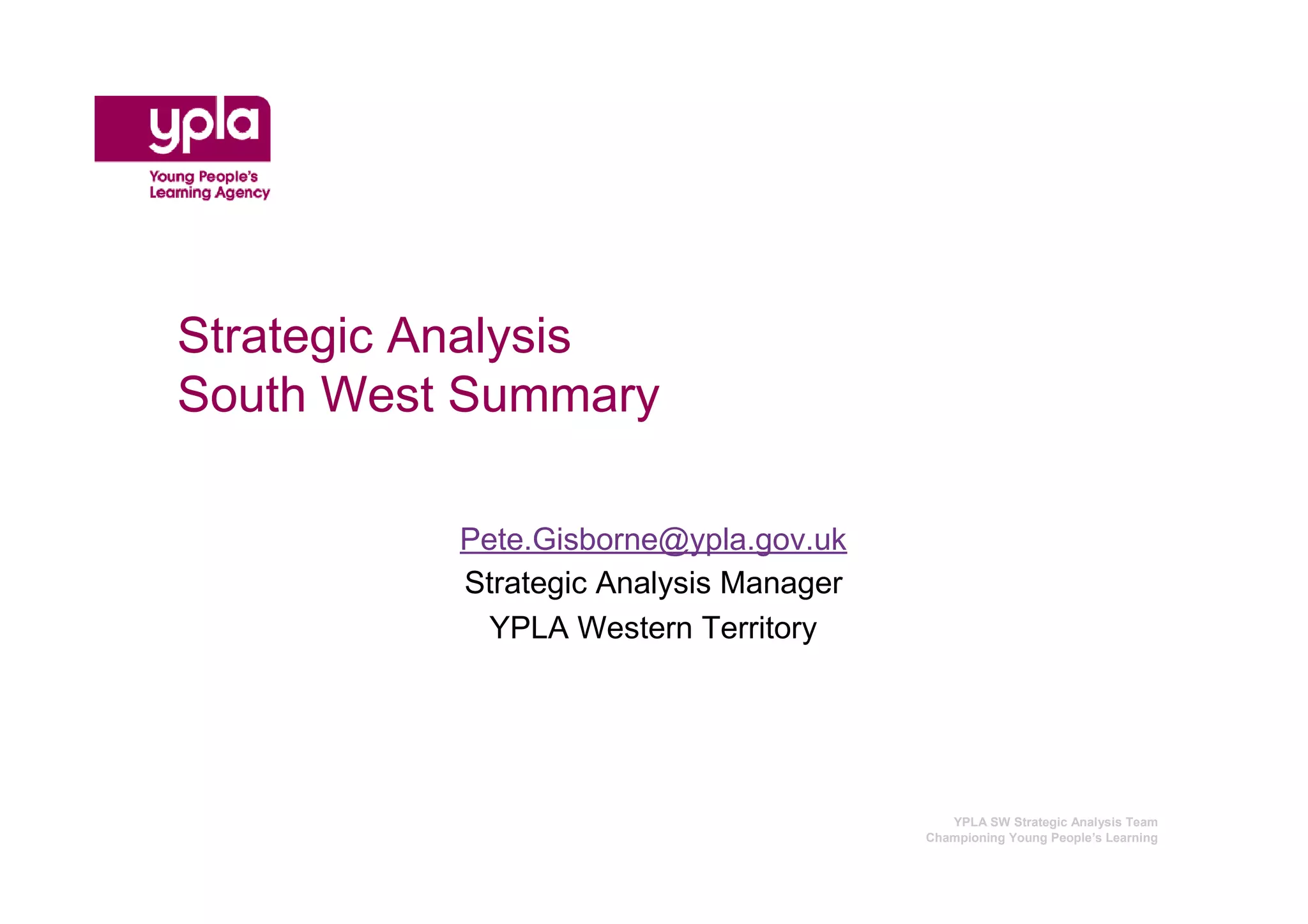 ypla
Young People's Learning Agency

Strategic Analysis
South West Summary

Pete.Gisborne@ypla.gov.uk
Strategic Analysis Manager
YPLA Western Territory

YPLA SW Strategic Analysis Team
Championing Young People's Learning